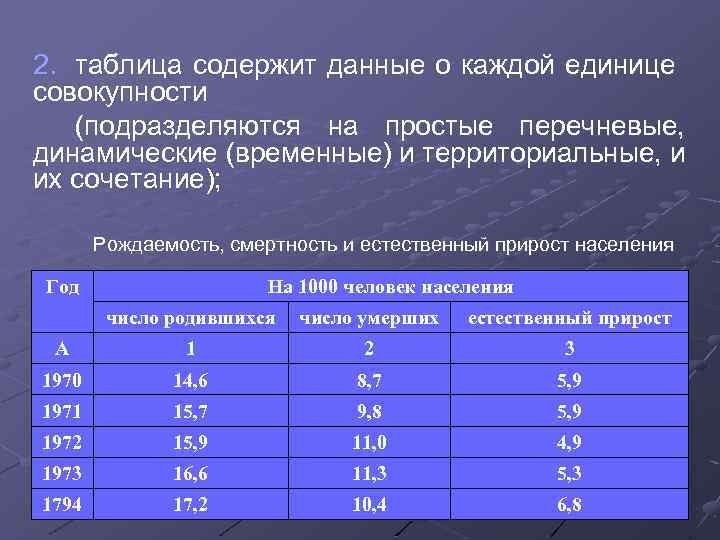 2. таблица содержит данные о каждой единице совокупности

(подразделяются на простые перечневые, динамические (временные) и территориальные, и их сочетание);

Рождаемость, смертность и естественный прирост населения

| Год | На 1000 человек населения | | |
|---|---|---|---|
| | число родившихся | число умерших | естественный прирост |
| А | 1 | 2 | 3 |
| 1970 | 14,6 | 8,7 | 5,9 |
| 1971 | 15,7 | 9,8 | 5,9 |
| 1972 | 15,9 | 11,0 | 4,9 |
| 1973 | 16,6 | 11,3 | 5,3 |
| 1794 | 17,2 | 10,4 | 6,8 |